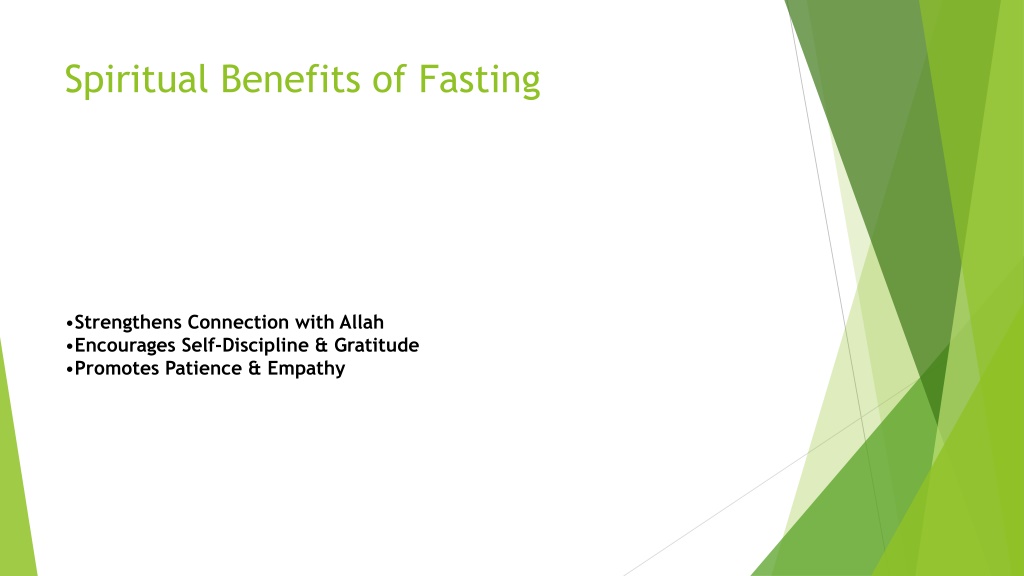 Spiritual Benefits of Fasting

•Strengthens Connection with Allah
•Encourages Self-Discipline & Gratitude
•Promotes Patience & Empathy